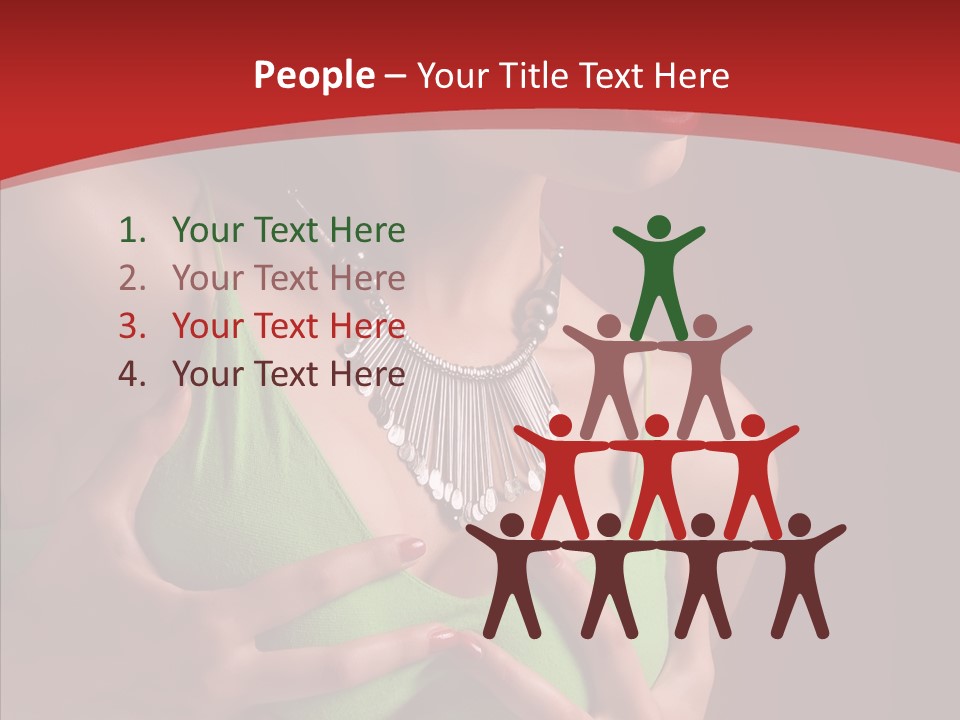 People – Your Title Text Here

1. Your Text Here
2. Your Text Here
3. Your Text Here
4. Your Text Here